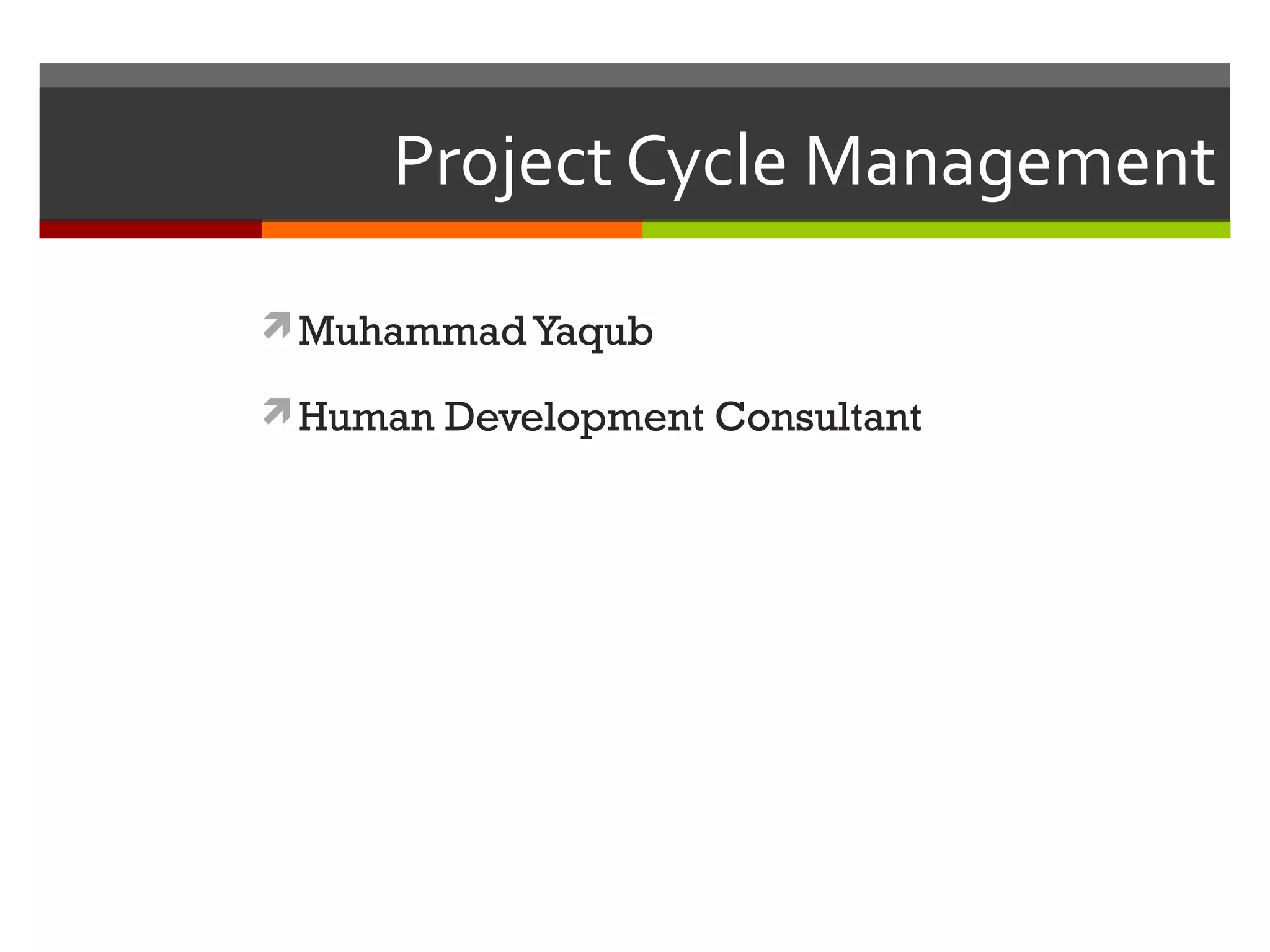 Project Cycle Management

Muhammad Yaqub

Human Development Consultant